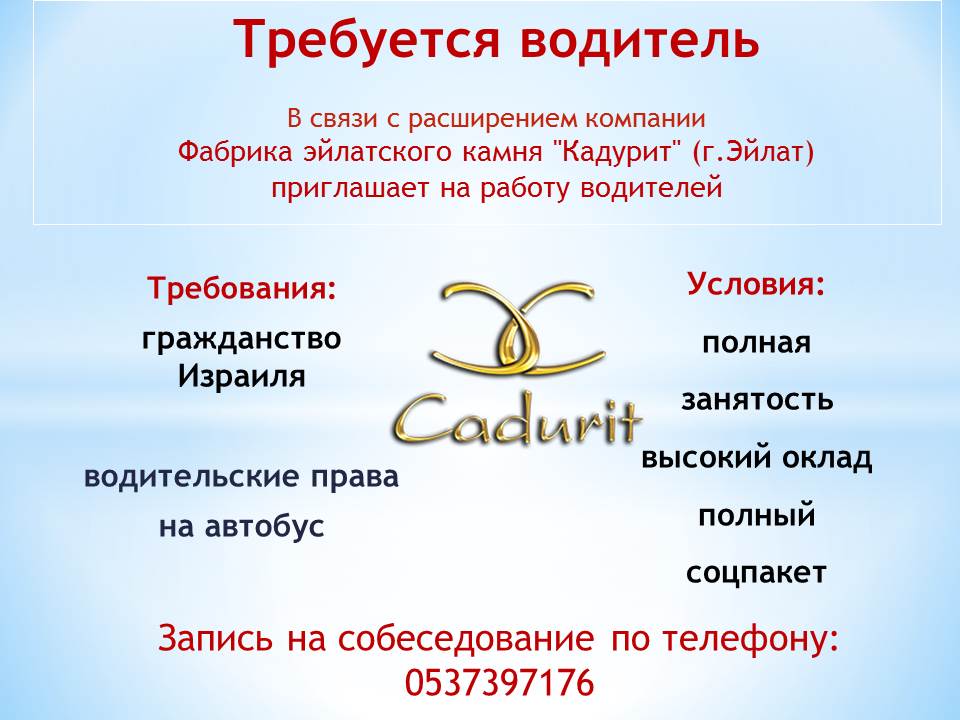 Требуется водитель

В связи с расширением компании Фабрика эйлатского камня "Кадурит" (г.Эйлат) приглашает на работу водителей

Требования:

гражданство Израиля

водительские права на автобус

Cadurit

Условия:

полная занятость

высокий оклад

полный соцпакет

Запись на собеседование по телефону: 0537397176